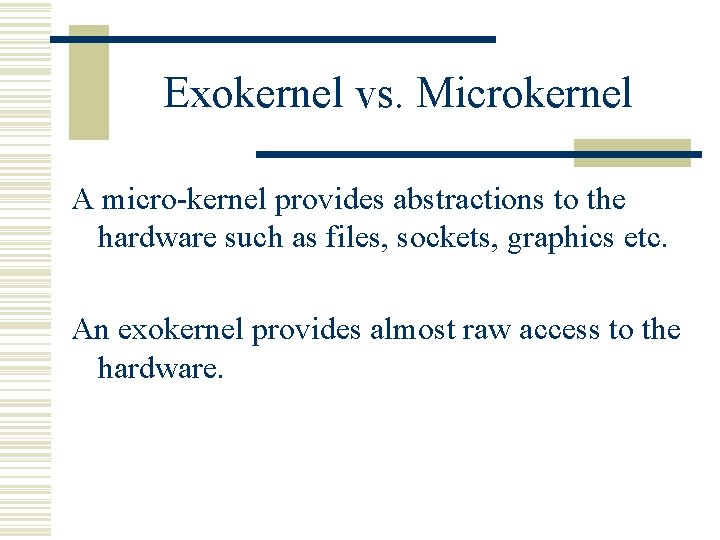 Exokernel vs. Microkernel

A micro-kernel provides abstractions to the hardware such as files, sockets, graphics etc.

An exokernel provides almost raw access to the hardware.